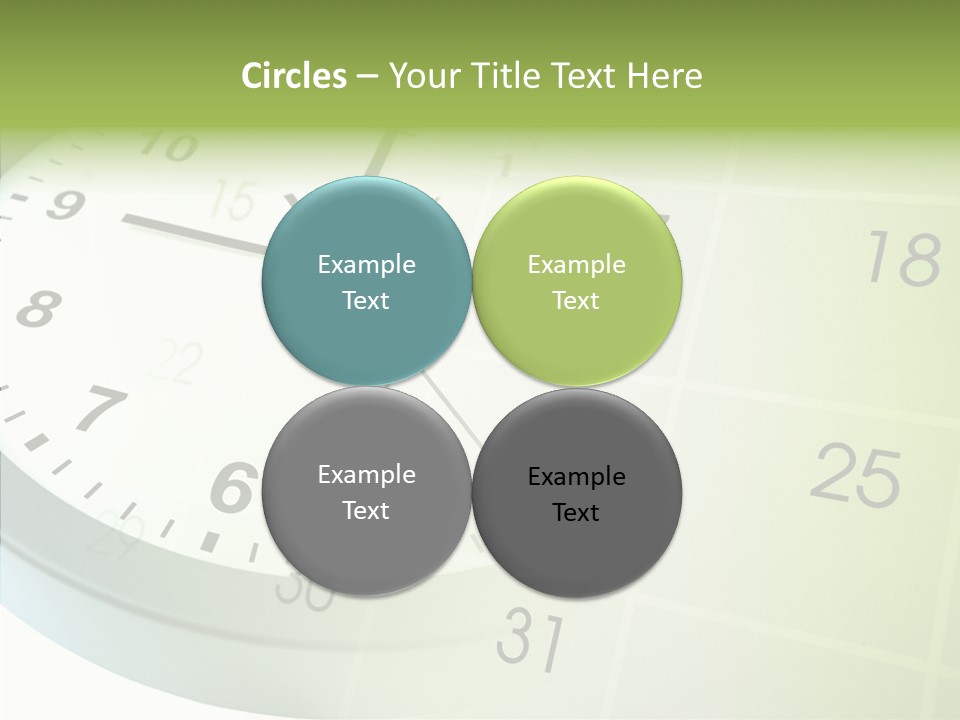 Circles – Your Title Text Here

Example Text

Example Text

Example Text

Example Text

10
9
8
7
6
15
22
29
30
31
18
25